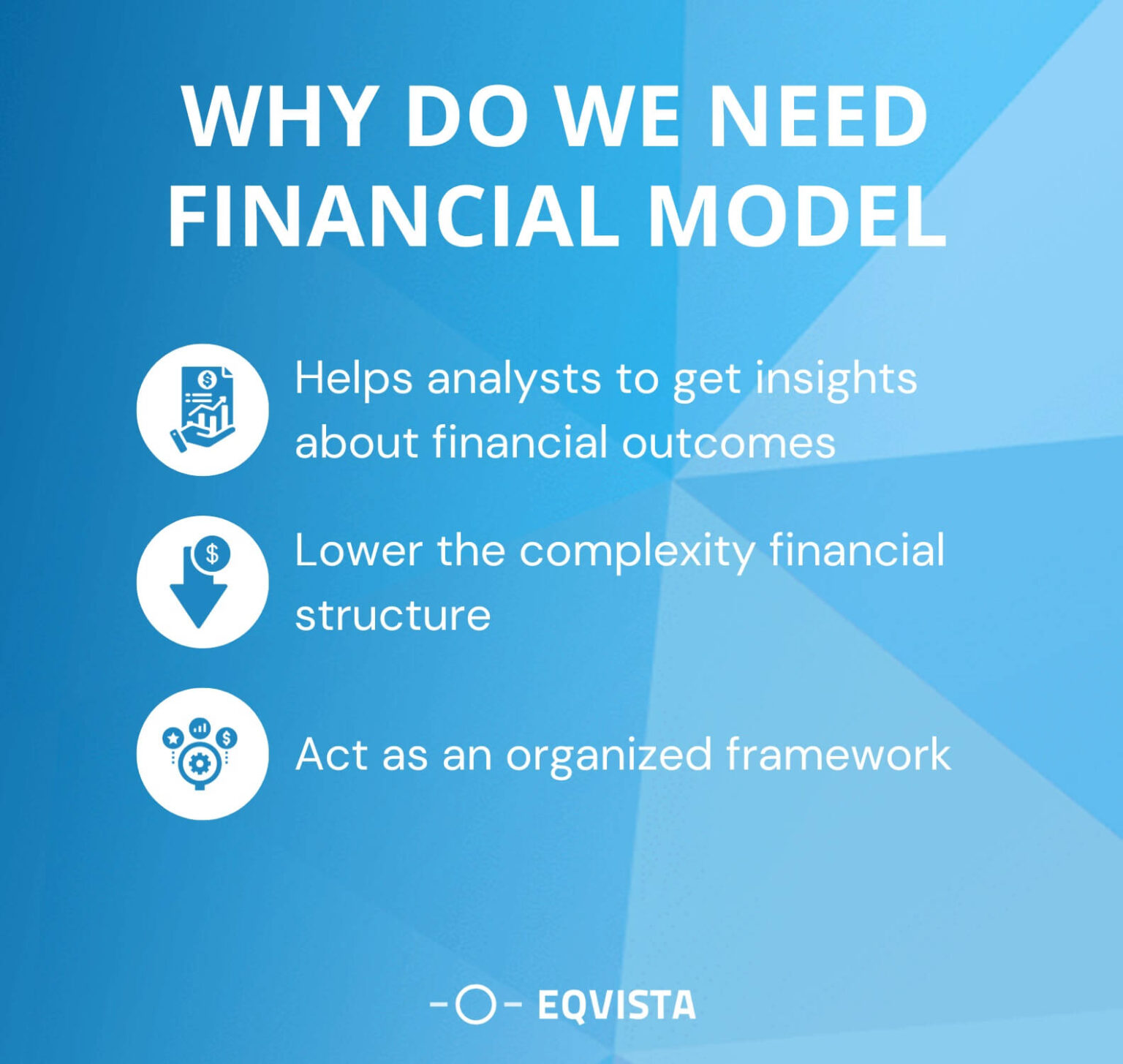 WHY DO WE NEED FINANCIAL MODEL

Helps analysts to get insights about financial outcomes

Lower the complexity financial structure

Act as an organized framework

EQVISTA